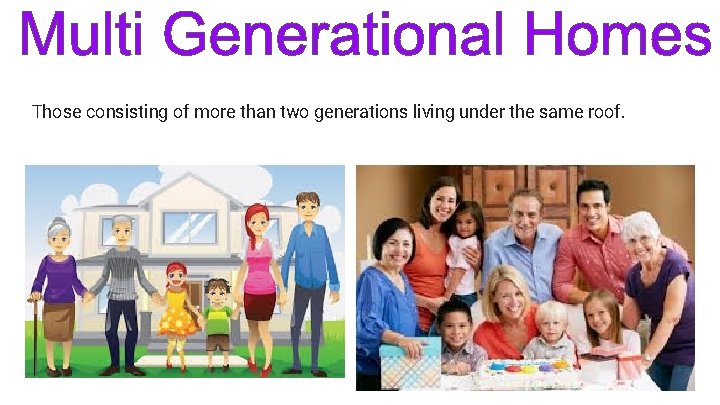 Multi Generational Homes

Those consisting of more than two generations living under the same roof.